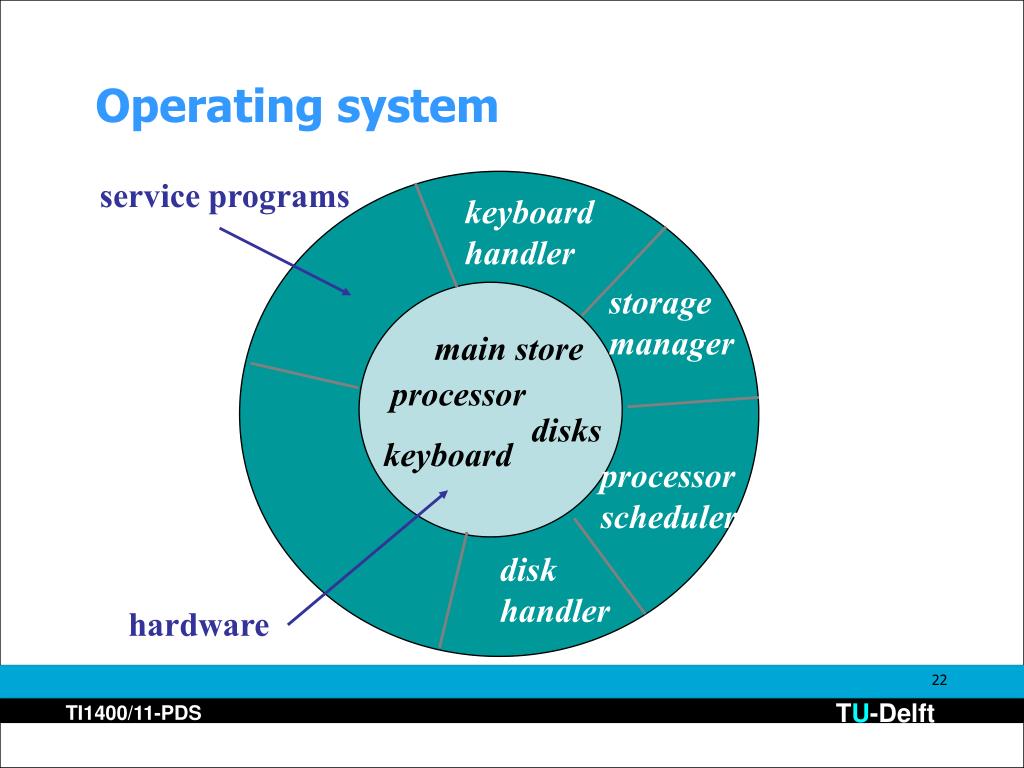 Operating system

service programs

keyboard handler

storage manager

main store

processor

disks

keyboard

processor scheduler

disk handler

hardware

22

TI1400/11-PDS

TU-Delft